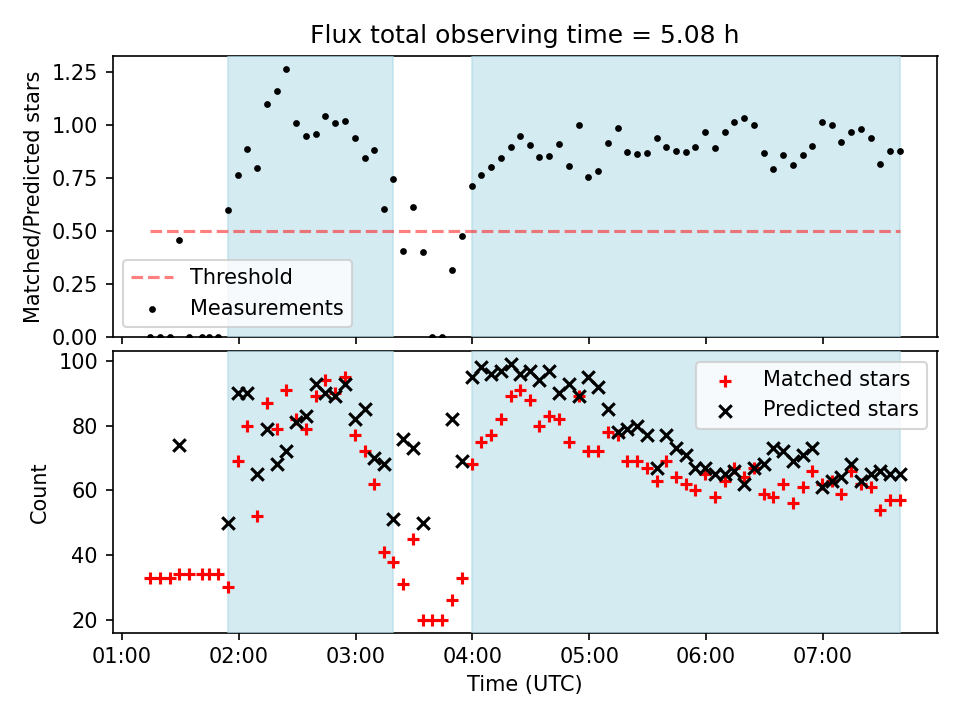 Flux total observing time = 5.08 h

Matched/Predicted stars

1.25
1.00
0.75
0.50
0.25
0.00

Threshold
Measurements

Count

100
80
60
40
20

Matched stars
Predicted stars

01:00 02:00 03:00 04:00 05:00 06:00 07:00

Time (UTC)